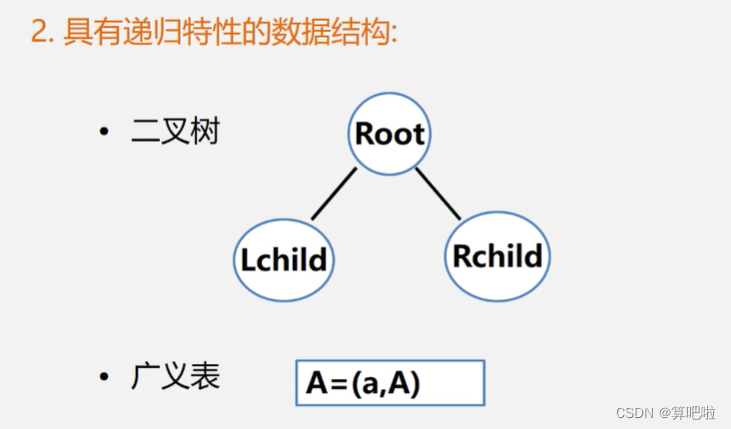 2. 具有递归特性的数据结构:

• 二叉树

Root

Lchild

Rchild

• 广义表

A=(a,A)

CSDN @算吧啦